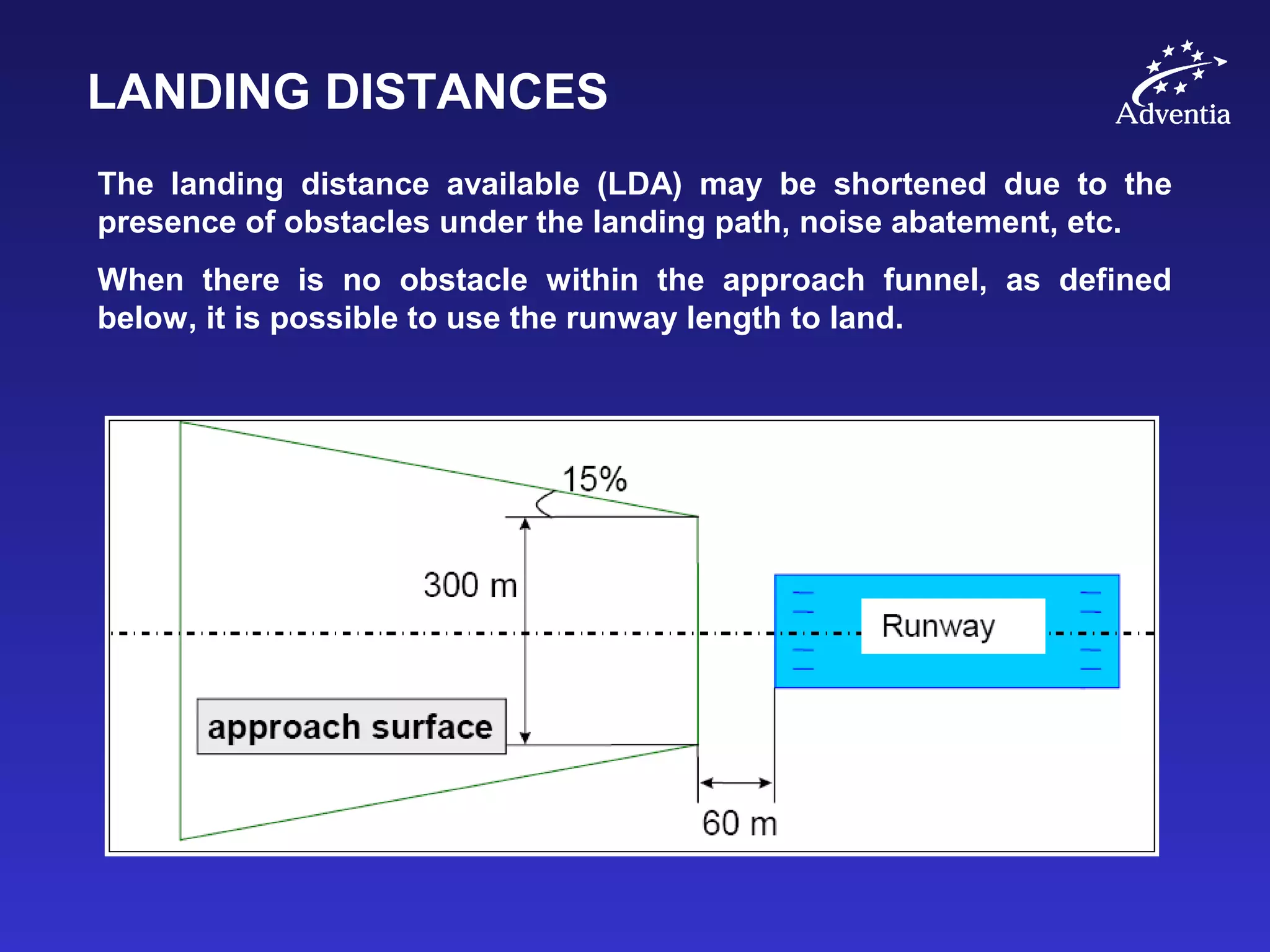 LANDING DISTANCES

Adventia

The landing distance available (LDA) may be shortened due to the presence of obstacles under the landing path, noise abatement, etc.

When there is no obstacle within the approach funnel, as defined below, it is possible to use the runway length to land.

15%

300 m

Runway

approach surface

60 m